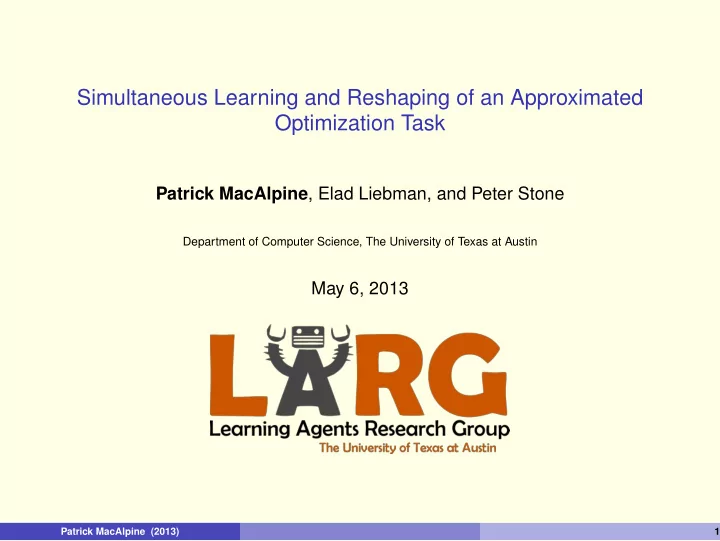 Simultaneous Learning and Reshaping of an Approximated Optimization Task

Patrick MacAlpine, Elad Liebman, and Peter Stone

Department of Computer Science, The University of Texas at Austin

May 6, 2013

LARG

Learning Agents Research Group

The University of Texas at Austin

Patrick MacAlpine (2013)

1